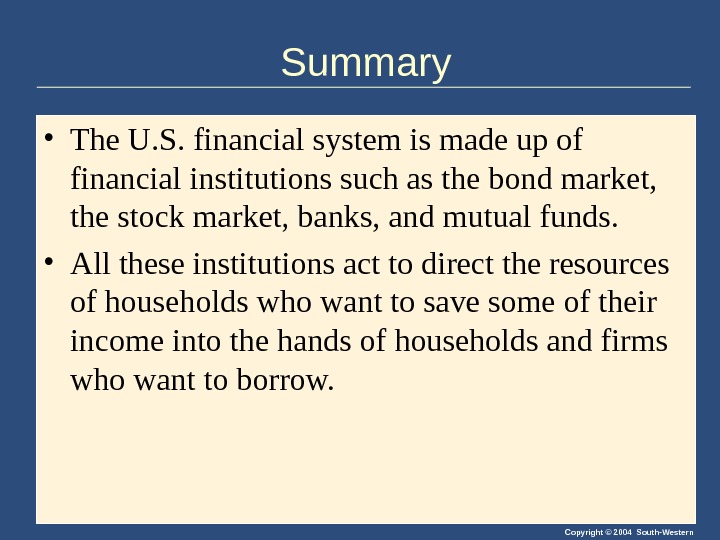 Summary

• The U.S. financial system is made up of financial institutions such as the bond market, the stock market, banks, and mutual funds.

• All these institutions act to direct the resources of households who want to save some of their income into the hands of households and firms who want to borrow.

Copyright © 2004 South-Western